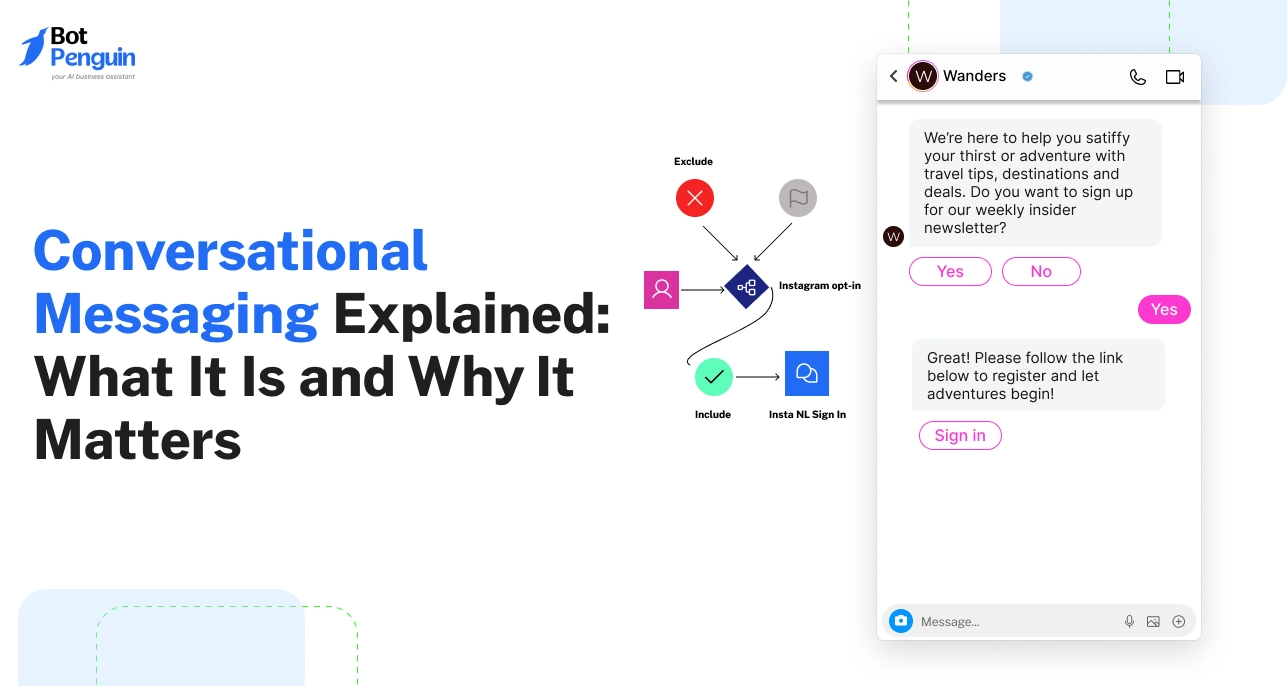 Bot Penguin
your AI business assistant

Conversational Messaging Explained: What It Is and Why It Matters

Exclude

Instagram opt-in

Include

Insta NL Sign In

W Wanders

We're here to help you satiffy your thirst or adventure with travel tips, destinations and deals. Do you want to sign up for our weekly insider newsletter?

W

Yes

No

Yes

Great! Please follow the link below to register and let adventures begin!

Sign in

Message...